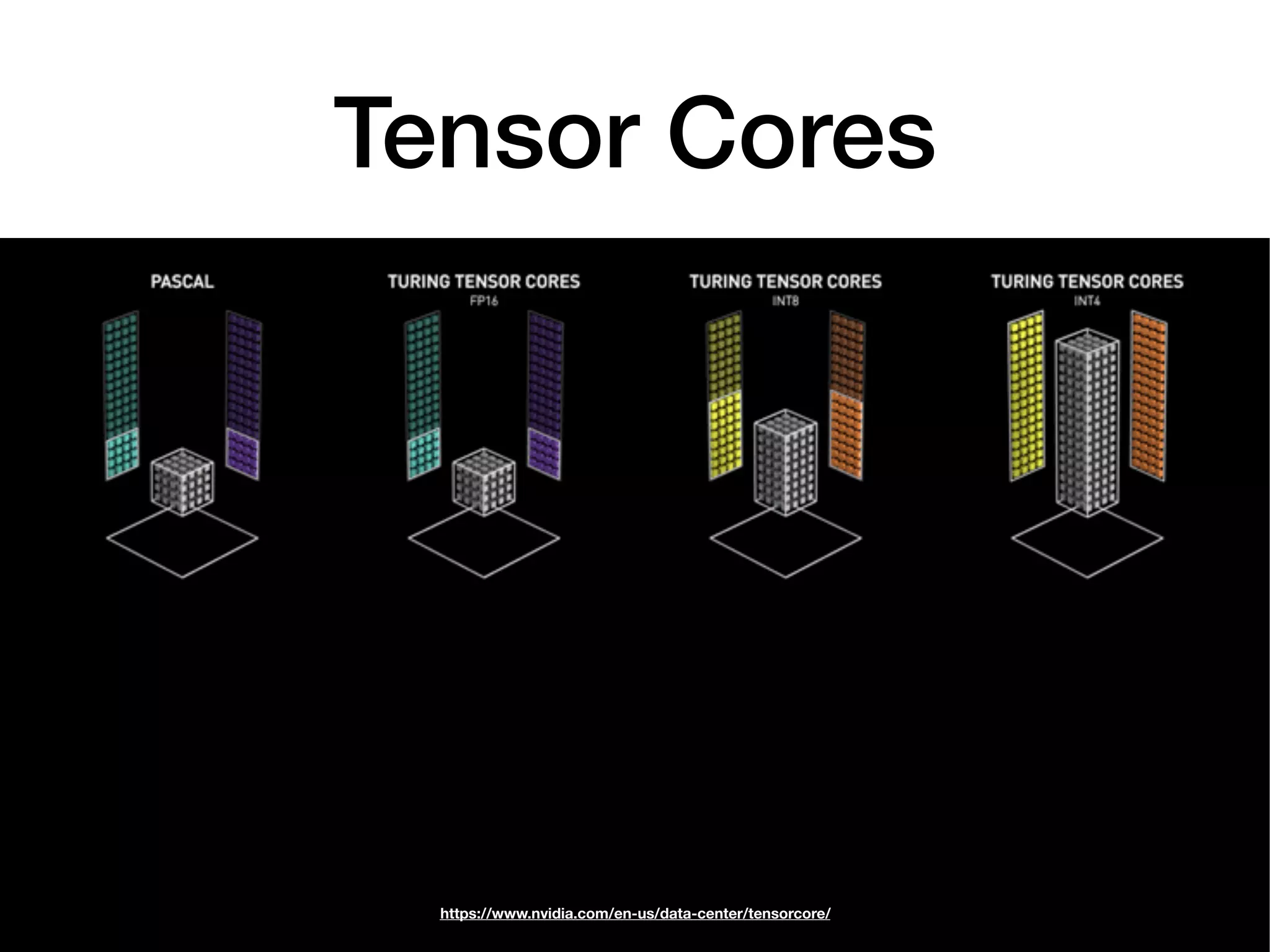 Tensor Cores

PASCAL

TURING TENSOR CORES
FP16

TURING TENSOR CORES
INT8

TURING TENSOR CORES
INT4

https://www.nvidia.com/en-us/data-center/tensorcore/